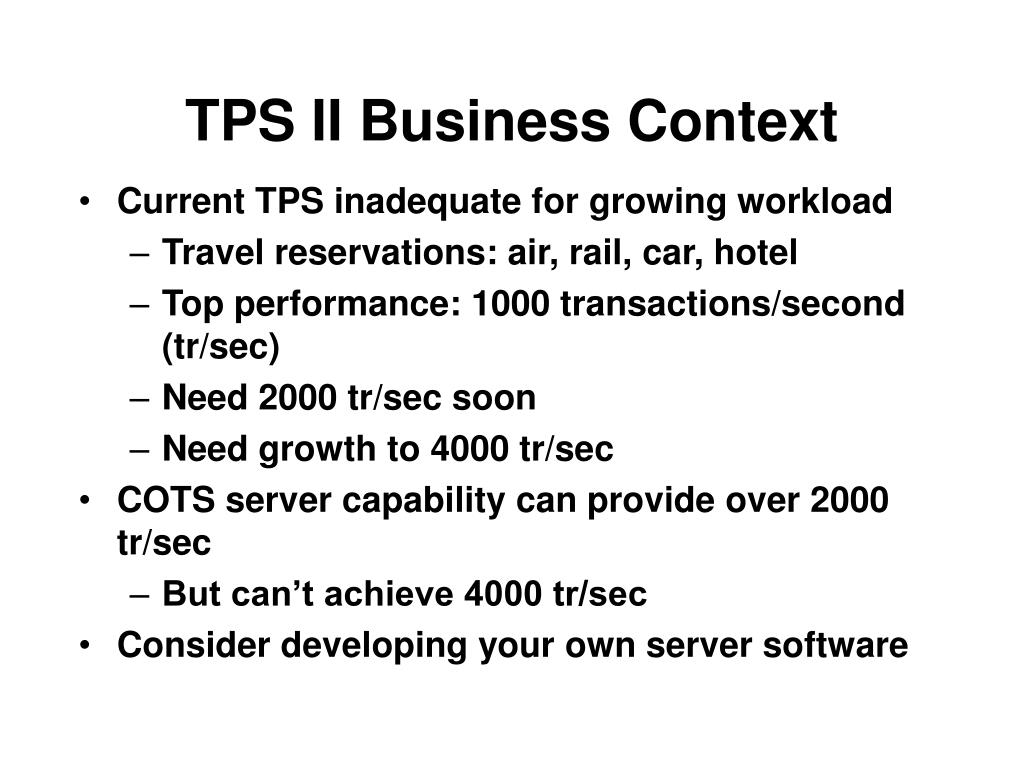 TPS II Business Context

• Current TPS inadequate for growing workload
– Travel reservations: air, rail, car, hotel
– Top performance: 1000 transactions/second (tr/sec)
– Need 2000 tr/sec soon
– Need growth to 4000 tr/sec
• COTS server capability can provide over 2000 tr/sec
– But can’t achieve 4000 tr/sec
• Consider developing your own server software